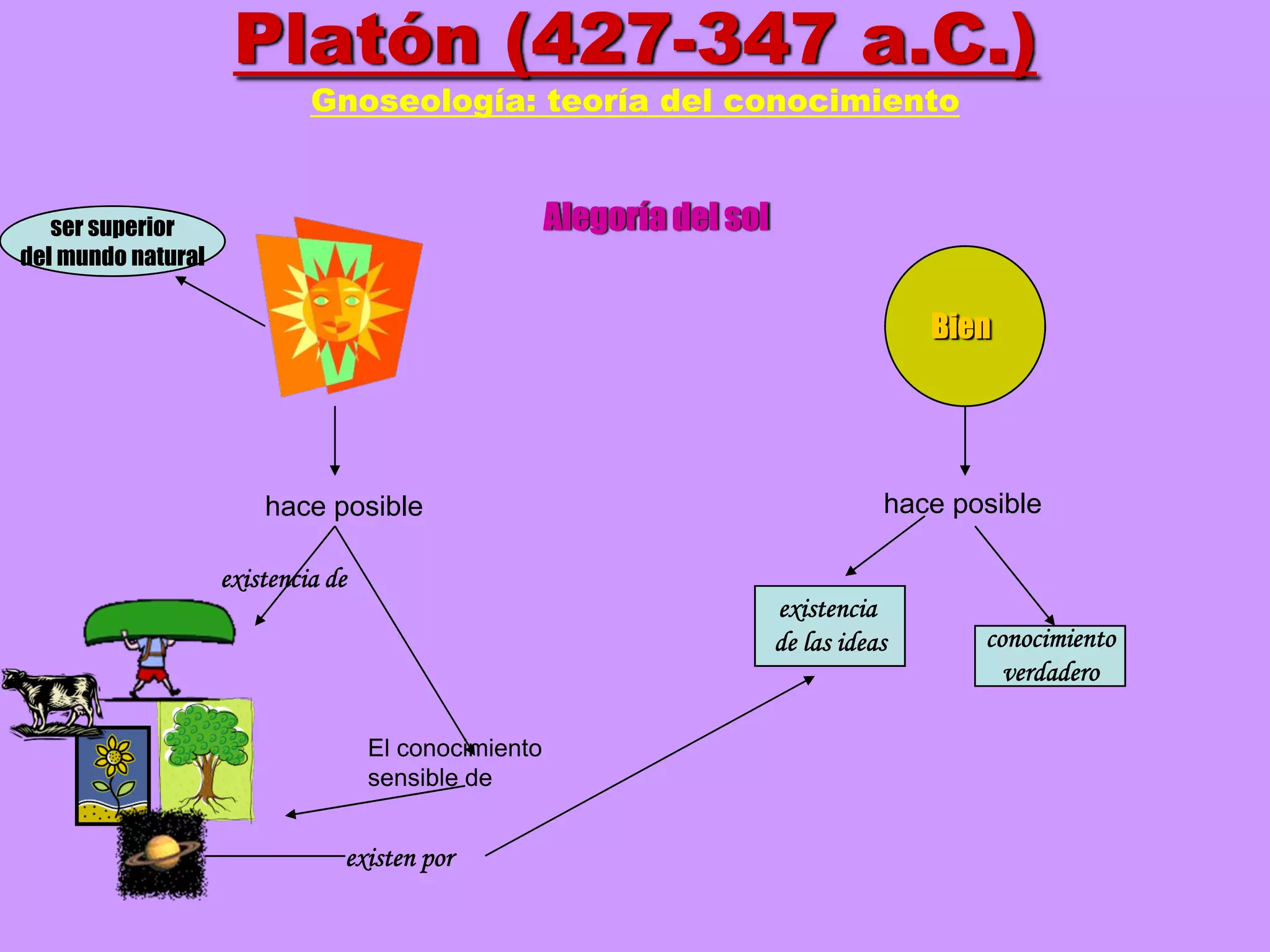 Platón (427-347 a.C.)

Gnoseología: teoría del conocimiento

Alegoría del sol

ser superior del mundo natural

Bien

hace posible

hace posible

existencia de

existencia de las ideas

conocimiento verdadero

El conocimiento sensible de

existen por